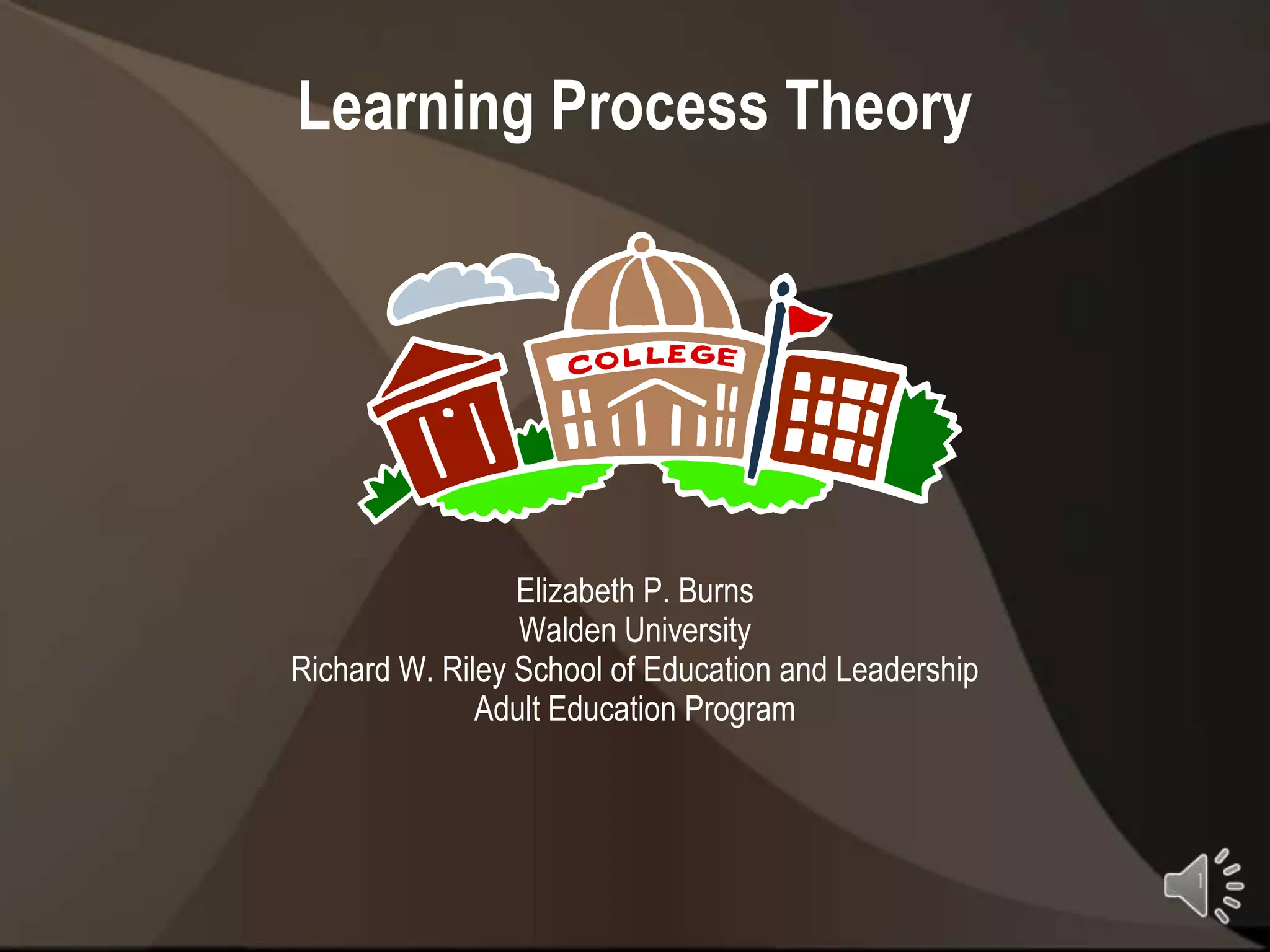 Learning Process Theory

COLLEGE

Elizabeth P. Burns
Walden University
Richard W. Riley School of Education and Leadership
Adult Education Program

1